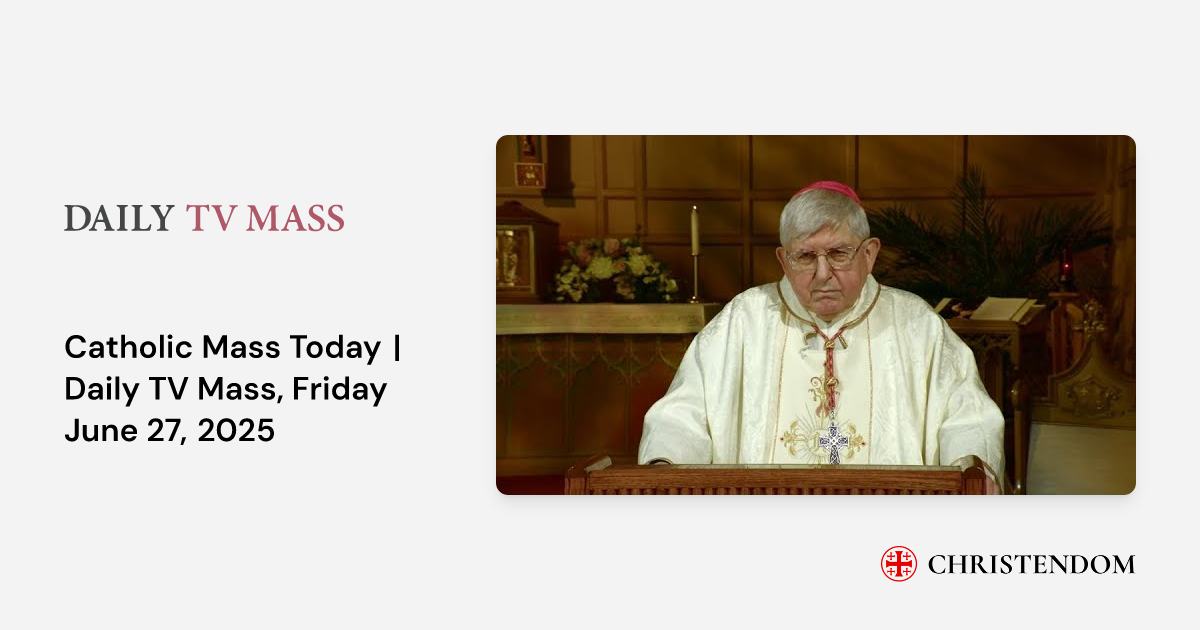 DAILY TV MASS

Catholic Mass Today | Daily TV Mass, Friday June 27, 2025

CHRISTENDOM